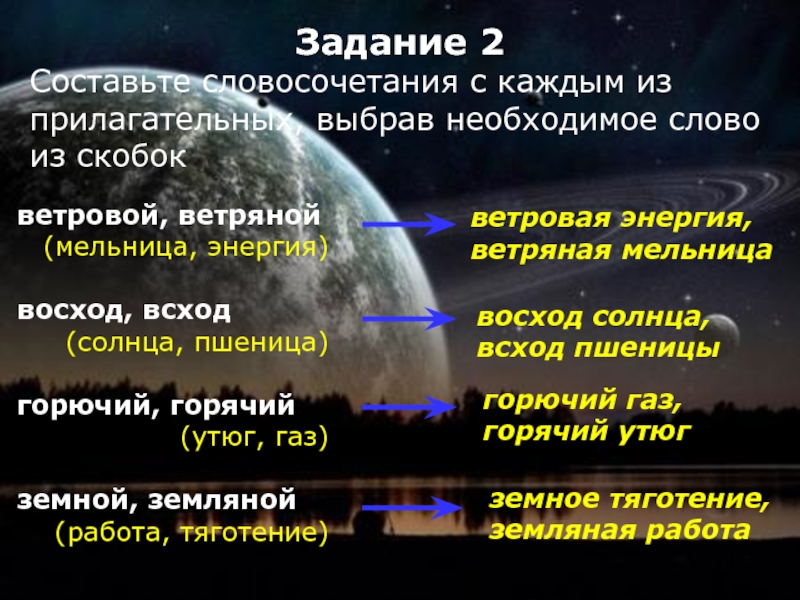 Задание 2
Составьте словосочетания с каждым из прилагательных, выбрав необходимое слово из скобок

ветровой, ветряной
(мельница, энергия)

ветровая энергия, ветряная мельница

восход, всход
(солнца, пшеница)

восход солнца, всход пшеницы

горючий, горячий
(утюг, газ)

горючий газ, горячий утюг

земной, земляной
(работа, тяготение)

земное тяготение, земляная работа